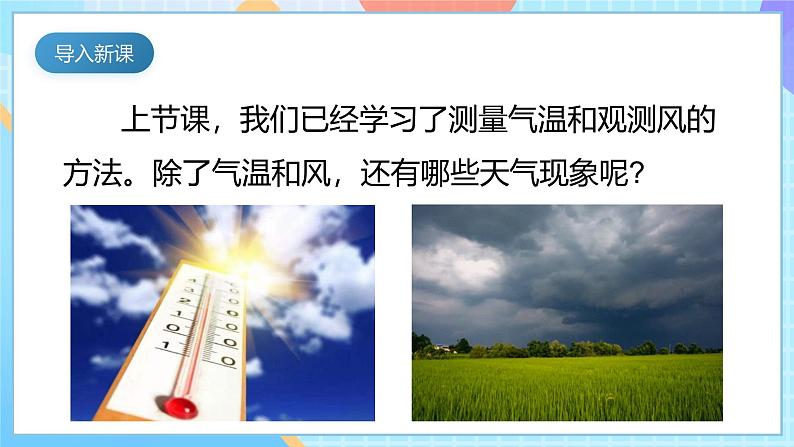 导入新课

上节课，我们已经学习了测量气温和观测风的方法。除了气温和风，还有哪些天气现象呢？